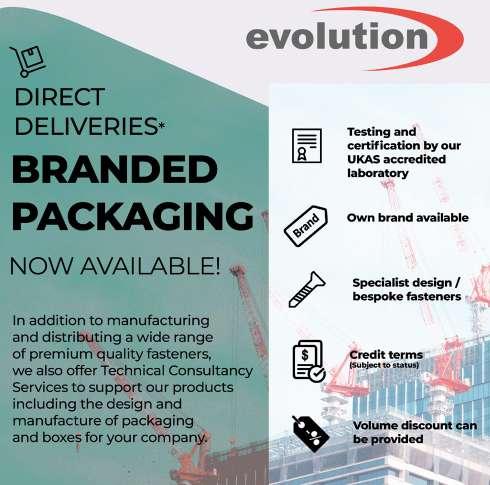 evolution

DIRECT DELIVERIES*

BRANDED PACKAGING

NOW AVAILABLE!

In addition to manufacturing and distributing a wide range of premium quality fasteners, we also offer Technical Consultancy Services to support our products including the design and manufacture of packaging and boxes for your company.

Testing and certification by our UKAS accredited laboratory

Brand

Own brand available

Specialist design / bespoke fasteners

$

Credit terms
(Subject to status)

%

Volume discount can be provided